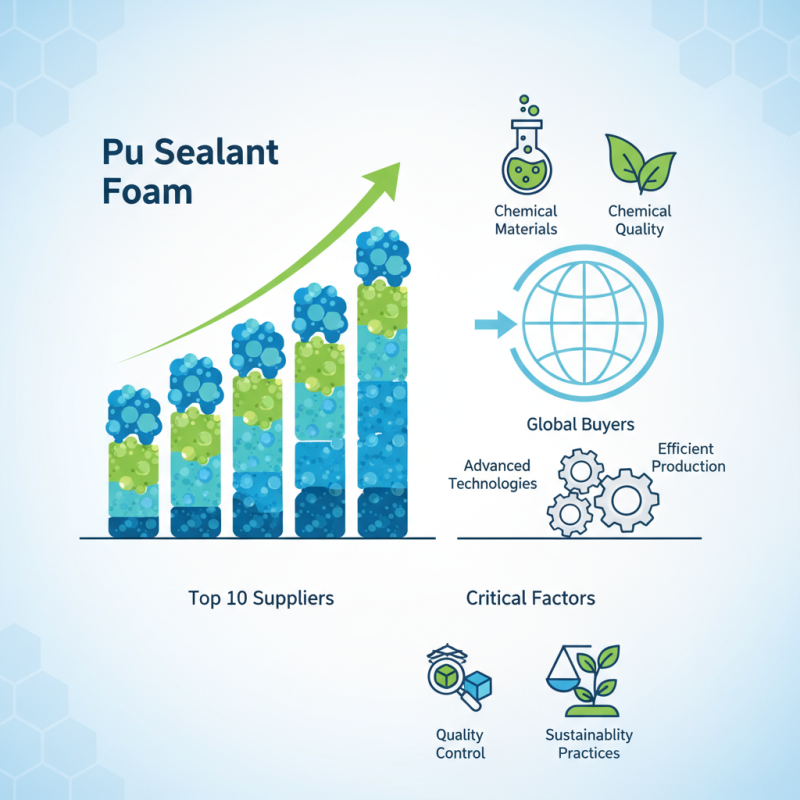 Pu Sealant Foam

Chemical Materials

Chemical Quality

Global Buyers

Advanced Technologies

Efficient Production

Top 10 Suppliers

Critical Factors

Quality Control

Sustainablity Practices